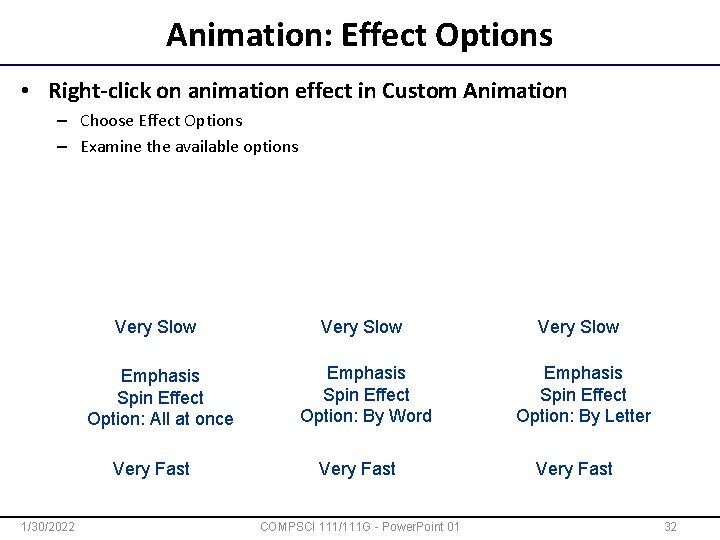 Animation: Effect Options

• Right-click on animation effect in Custom Animation
– Choose Effect Options
– Examine the available options

Very Slow

Emphasis
Spin Effect
Option: All at once

Very Fast

Very Slow

Emphasis
Spin Effect
Option: By Word

Very Fast

Very Slow

Emphasis
Spin Effect
Option: By Letter

Very Fast

1/30/2022
COMPSCI 111/111G - PowerPoint 01
32